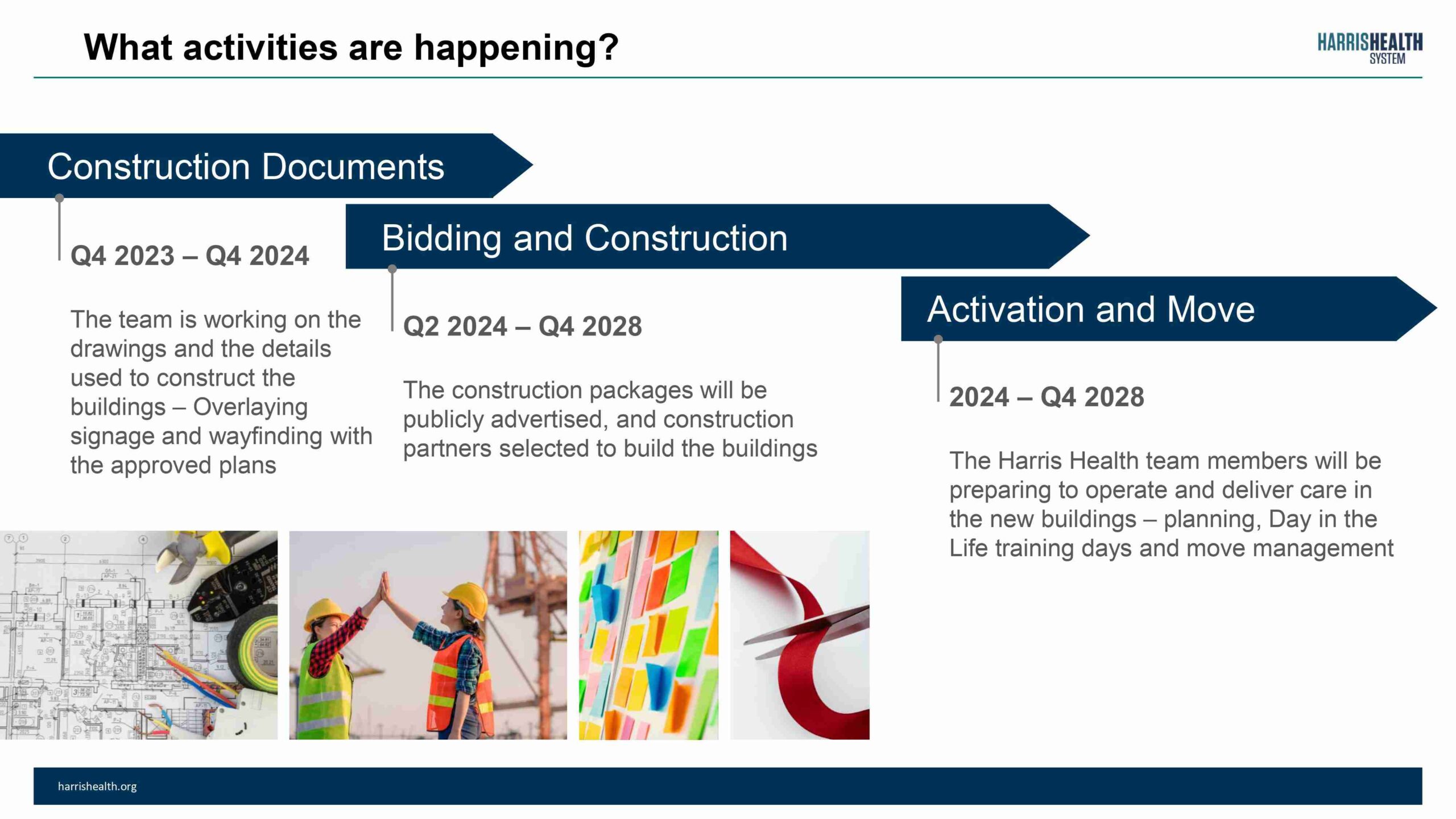 What activities are happening?

HARRISHEALTH SYSTEM

Construction Documents

Q4 2023 – Q4 2024

The team is working on the drawings and the details used to construct the buildings – Overlaying signage and wayfinding with the approved plans

Bidding and Construction

Q2 2024 – Q4 2028

The construction packages will be publicly advertised, and construction partners selected to build the buildings

Activation and Move

2024 – Q4 2028

The Harris Health team members will be preparing to operate and deliver care in the new buildings – planning, Day in the Life training days and move management

harrishealth.org